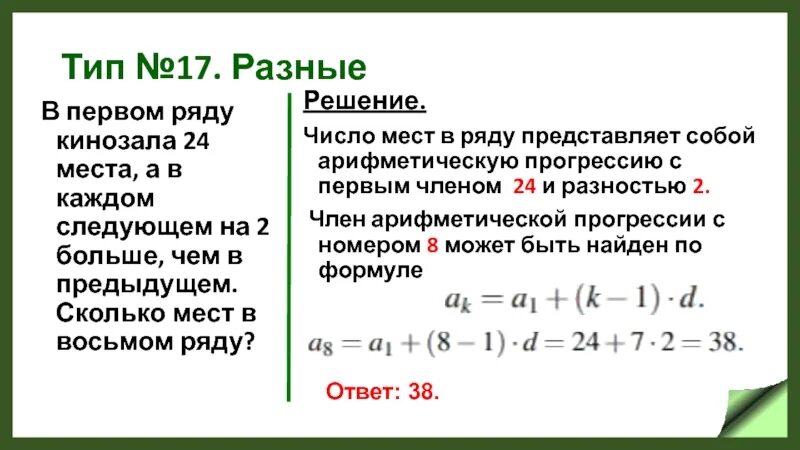 Тип №17. Разные

В первом ряду кинозала 24 места, а в каждом следующем на 2 больше, чем в предыдущем. Сколько мест в восьмом ряду?

Решение.

Число мест в ряду представляет собой арифметическую прогрессию с первым членом 24 и разностью 2.

Член арифметической прогрессии с номером 8 может быть найден по формуле

$a_k = a_1 + (k-1) \cdot d.$

$a_8 = a_1 + (8-1) \cdot d = 24 + 7 \cdot 2 = 38.$

Ответ: 38.